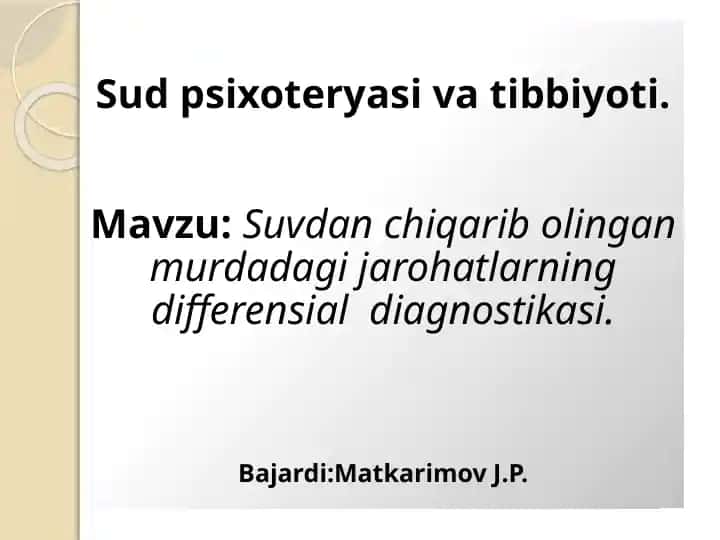 Sud psixoteryasi va tibbiyoti.

Mavzu: Suvdan chiqarib olingan murdadagi jarohatlarning differensial diagnostikasi.

Bajardi:Matkarimov J.P.